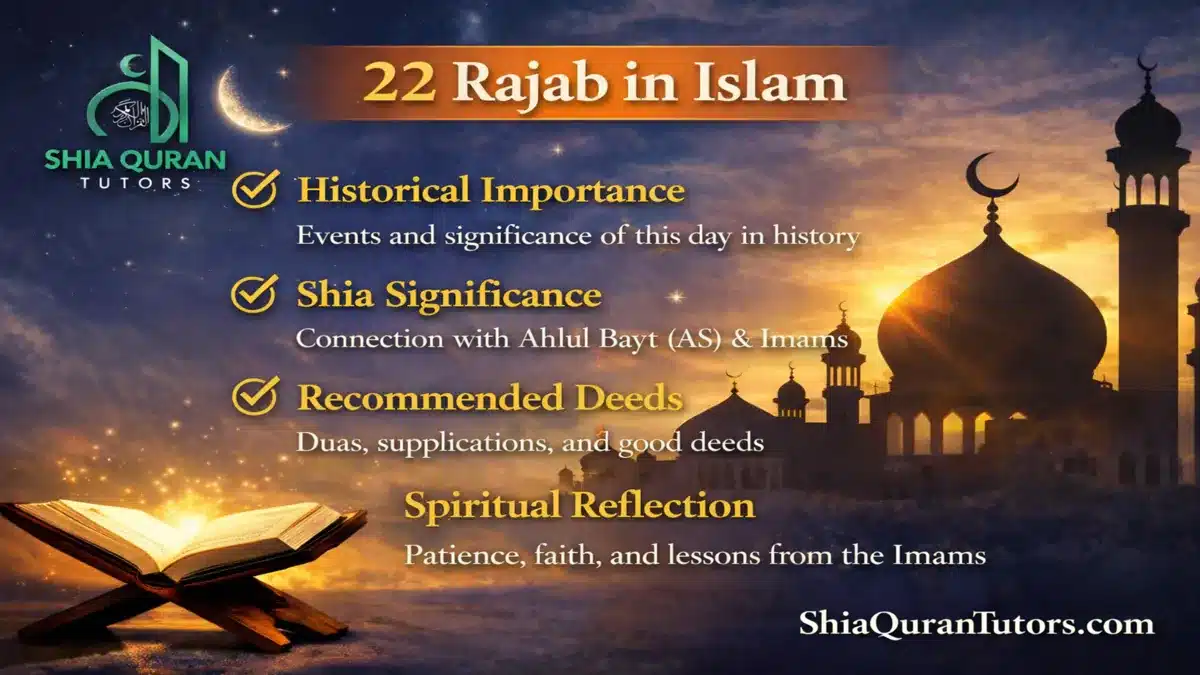 SHIA QURAN TUTORS

22 Rajab in Islam

Historical Importance
Events and significance of this day in history

Shia Significance
Connection with Ahlul Bayt (AS) & Imams

Recommended Deeds
Duas, supplications, and good deeds

Spiritual Reflection
Patience, faith, and lessons from the Imams

ShiaQuranTutors.com